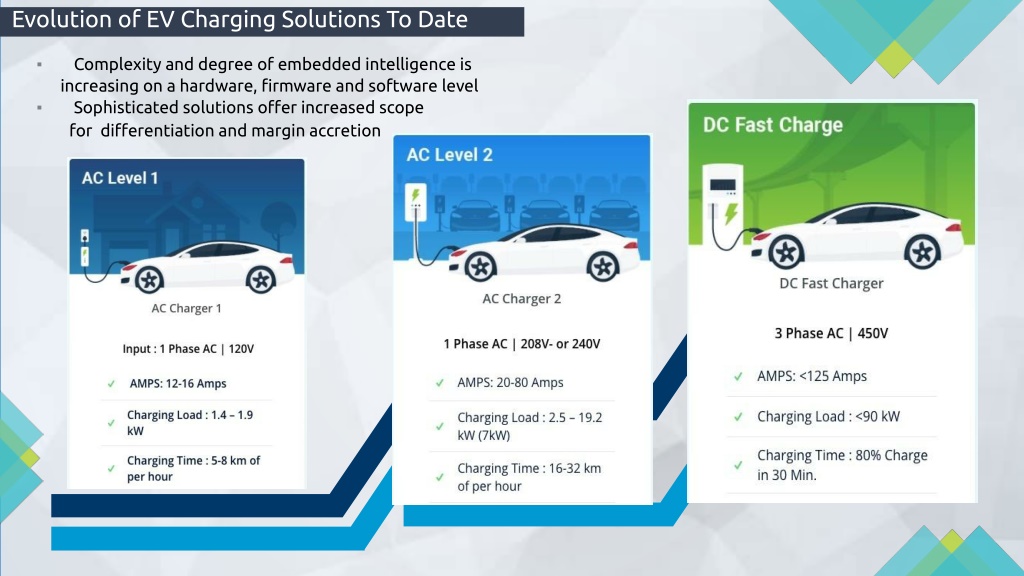 Evolution of EV Charging Solutions To Date

▪ Complexity and degree of embedded intelligence is increasing on a hardware, firmware and software level
▪ Sophisticated solutions offer increased scope for differentiation and margin accretion

AC Level 1

AC Charger 1

Input : 1 Phase AC | 120V

✓ AMPS: 12-16 Amps

✓ Charging Load : 1.4 – 1.9 kW

✓ Charging Time : 5-8 km of per hour

AC Level 2

AC Charger 2

1 Phase AC | 208V- or 240V

✓ AMPS: 20-80 Amps

✓ Charging Load : 2.5 – 19.2 kW (7kW)

✓ Charging Time : 16-32 km of per hour

DC Fast Charge

DC Fast Charger

3 Phase AC | 450V

✓ AMPS: <125 Amps

✓ Charging Load : <90 kW

✓ Charging Time : 80% Charge in 30 Min.